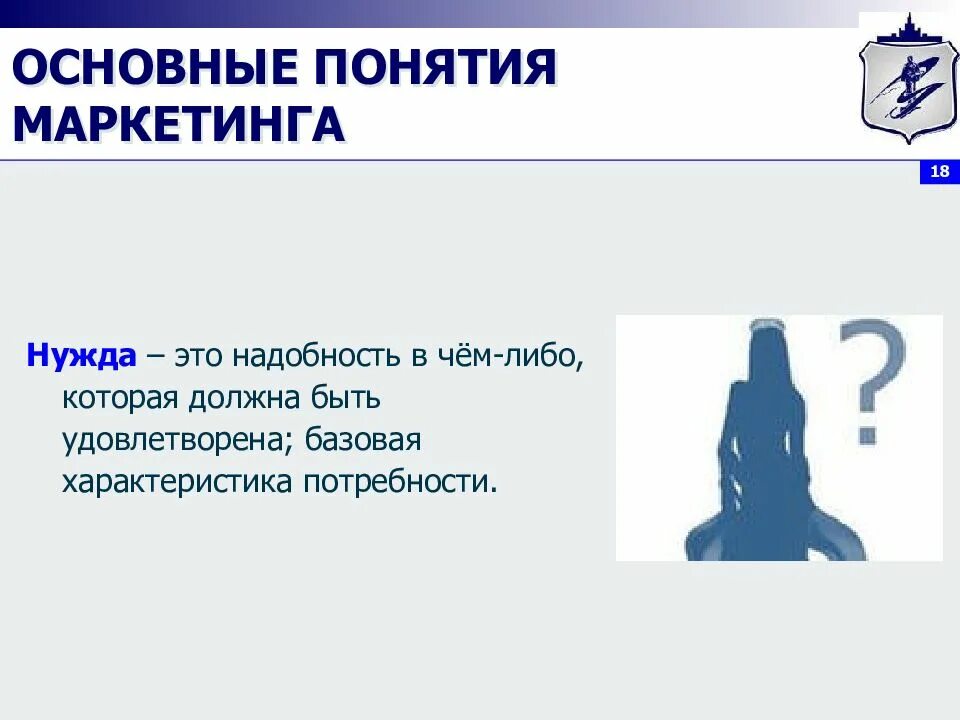 ОСНОВНЫЕ ПОНЯТИЯ МАРКЕТИНГА

18

Нужда – это надобность в чём-либо, которая должна быть удовлетворена; базовая характеристика потребности.

?